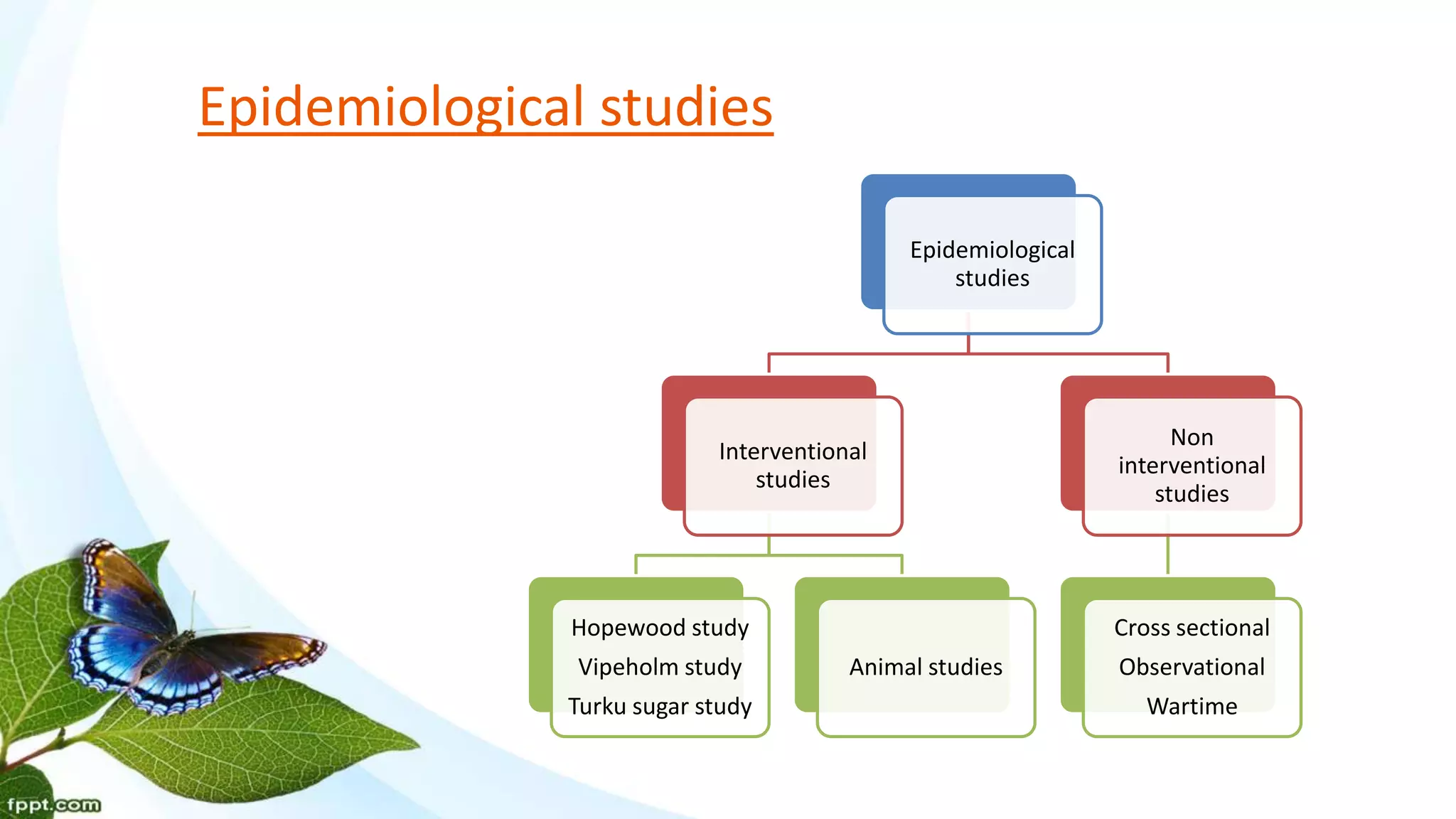 Epidemiological studies

Epidemiological studies

Interventional studies

Non interventional studies

Hopewood study
Vipeholm study
Turku sugar study

Animal studies

Cross sectional
Observational
Wartime

fppt.com